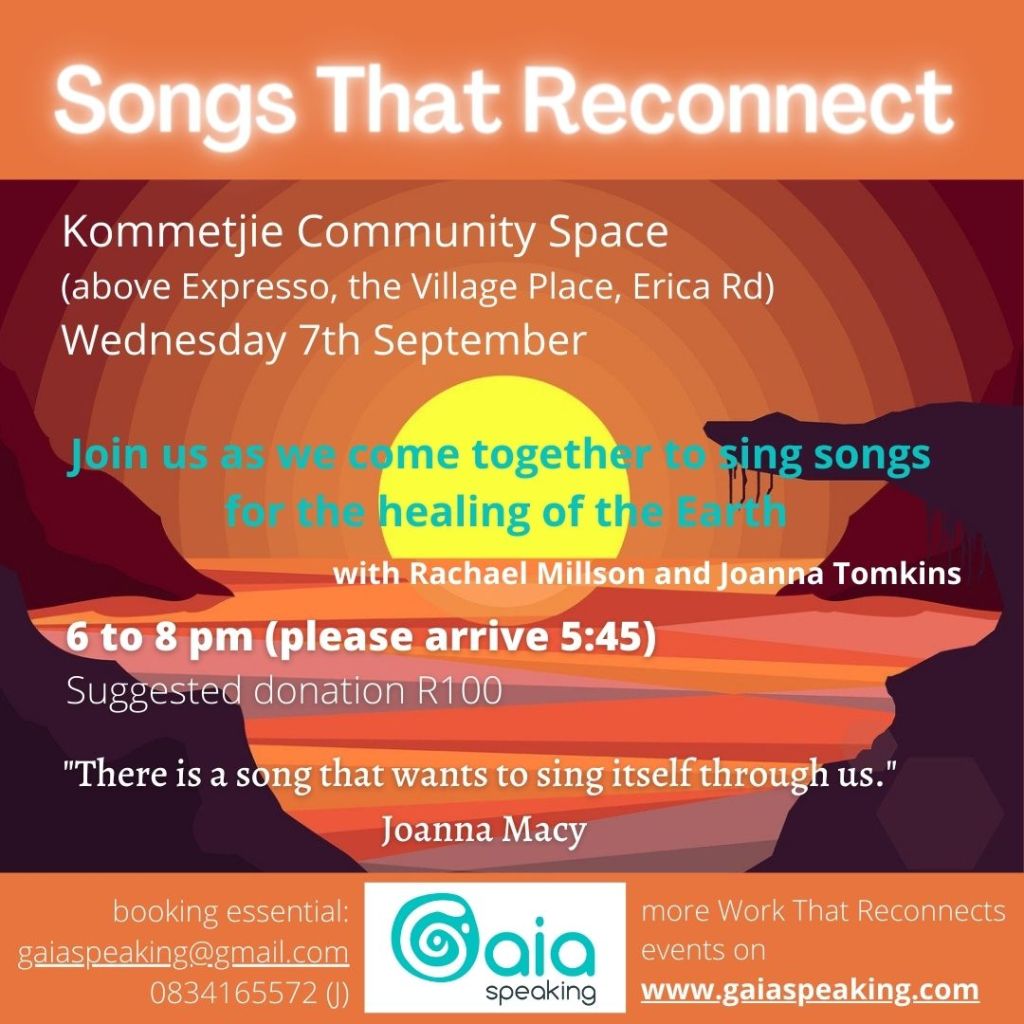 Songs That Reconnect

Kommetjie Community Space
(above Expresso, the Village Place, Erica Rd)
Wednesday 7th September

Join us as we come together to sing songs for the healing of the Earth

with Rachael Millson and Joanna Tomkins

6 to 8 pm (please arrive 5:45)
Suggested donation R100

"There is a song that wants to sing itself through us."
Joanna Macy

booking essential:
gaiaspeaking@gmail.com
0834165572 (J)

Gaia speaking

more Work That Reconnects events on
www.gaiaspeaking.com